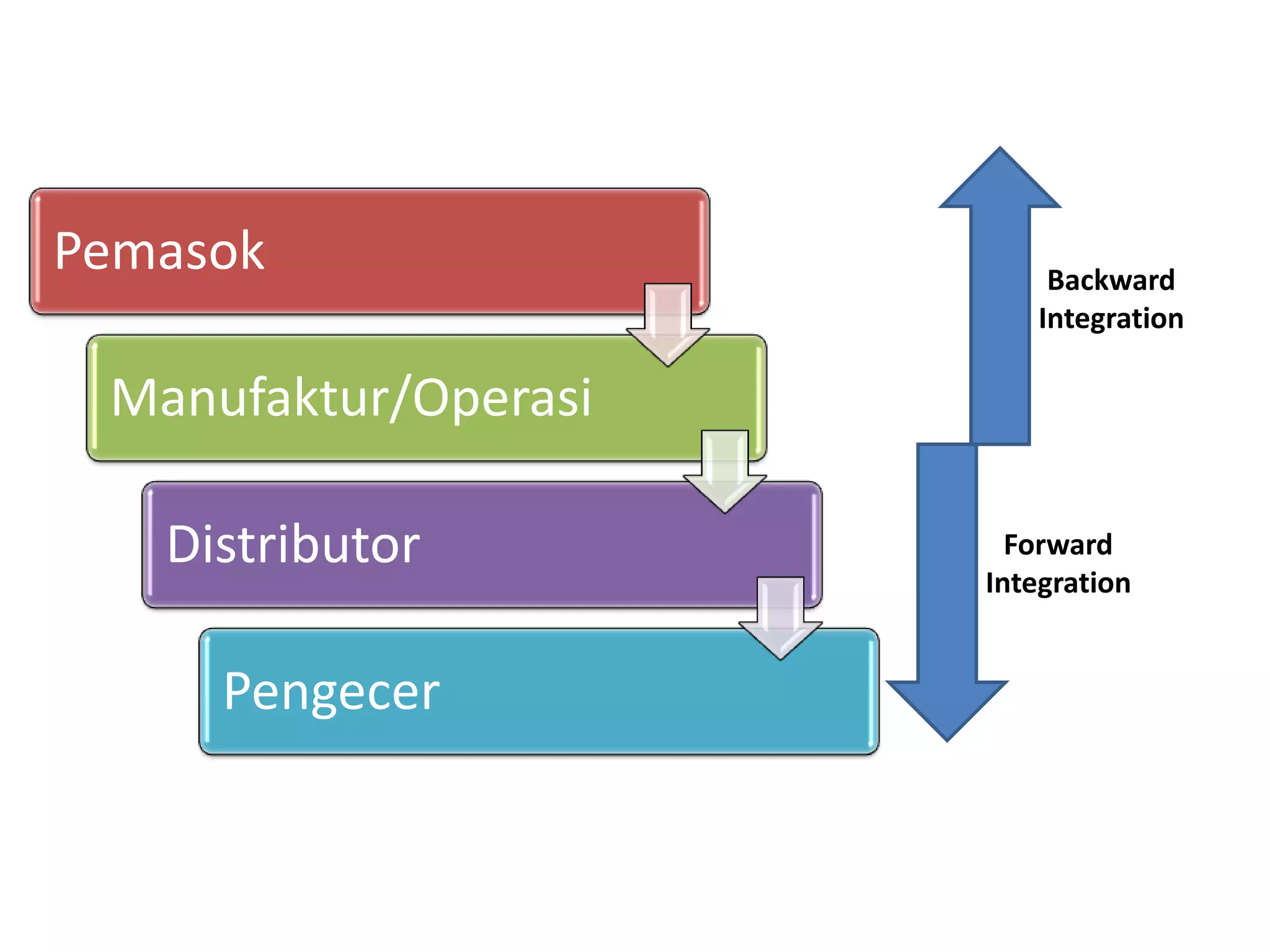 Pemasok

Manufaktur/Operasi

Distributor

Pengecer

Backward
Integration

Forward
Integration